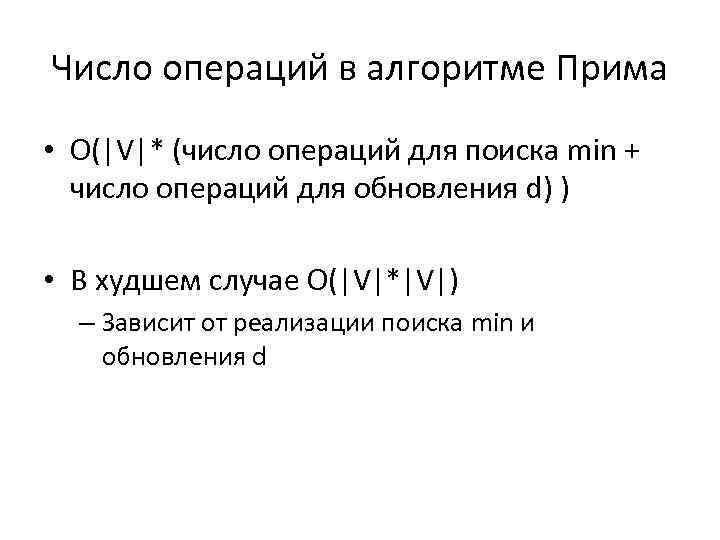 Число операций в алгоритме Прима

• O(|V|* (число операций для поиска min + число операций для обновления d) )

• В худшем случае O(|V|*|V|)
 – Зависит от реализации поиска min и обновления d